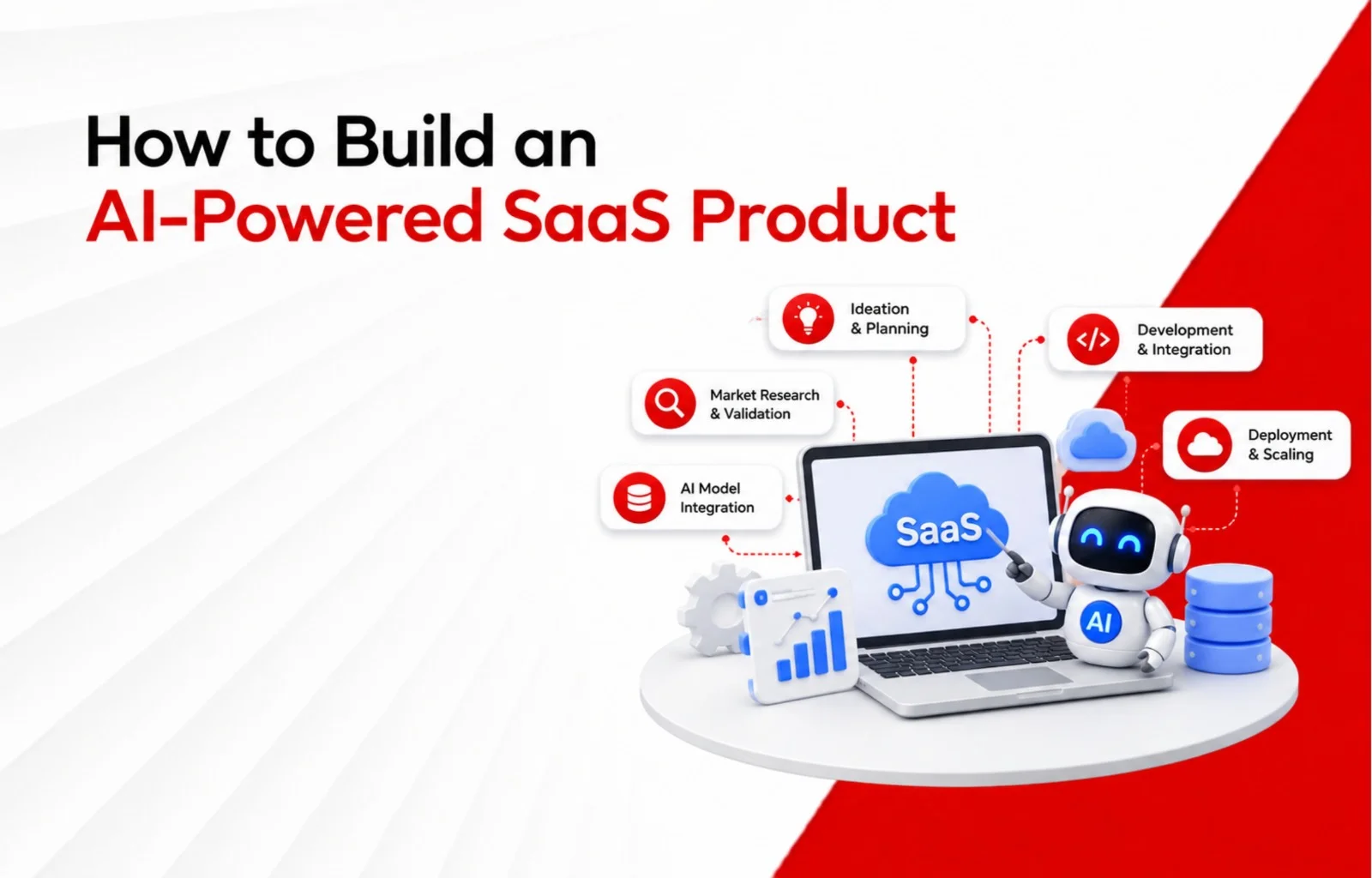 How to Build an
AI-Powered SaaS Product

Ideation
& Planning

Development
& Integration

Market Research
& Validation

Deployment
& Scaling

AI Model
Integration

SaaS

AI